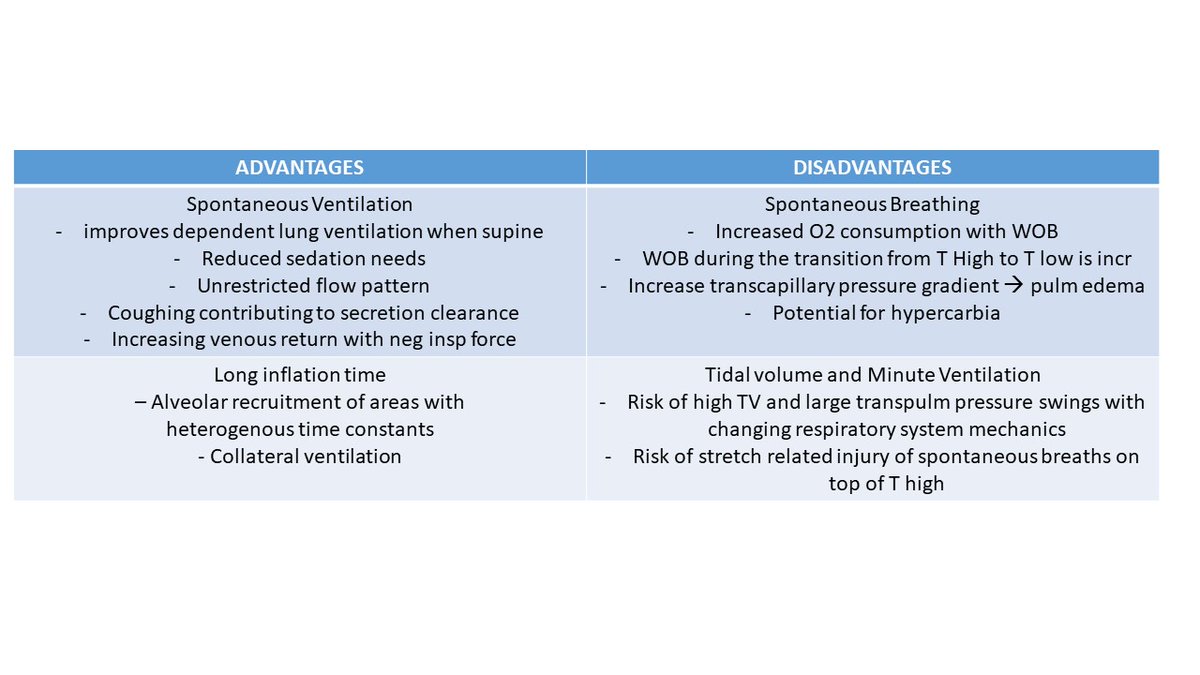 | ADVANTAGES | DISADVANTAGES |
|---|---|
| Spontaneous Ventilation<br>- improves dependent lung ventilation when supine<br>- Reduced sedation needs<br>- Unrestricted flow pattern<br>- Coughing contributing to secretion clearance<br>- Increasing venous return with neg insp force | Spontaneous Breathing<br>- Increased O2 consumption with WOB<br>- WOB during the transition from T High to T low is incr<br>- Increase transcapillary pressure gradient → pulm edema<br>- Potential for hypercarbia |
| Long inflation time<br>– Alveolar recruitment of areas with heterogenous time constants<br>- Collateral ventilation | Tidal volume and Minute Ventilation<br>- Risk of high TV and large transpulm pressure swings with changing respiratory system mechanics<br>- Risk of stretch related injury of spontaneous breaths on top of T high |